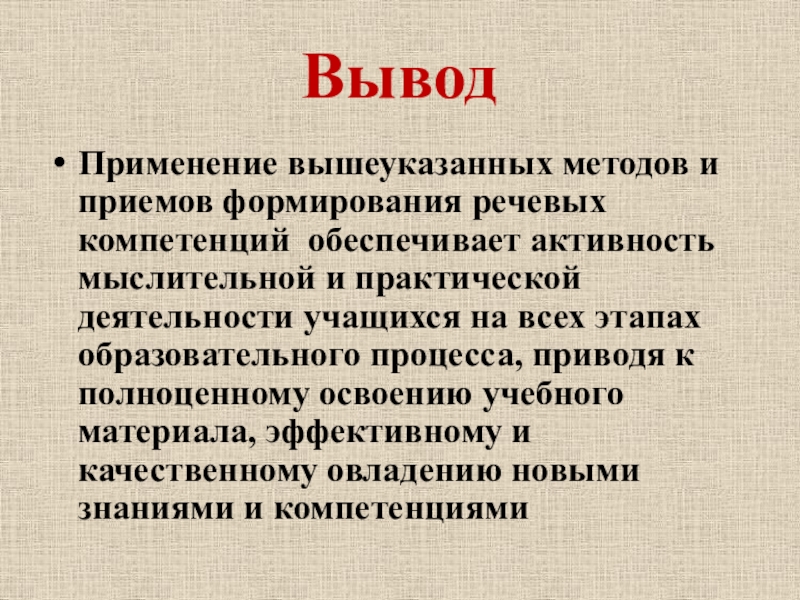 Вывод

• Применение вышеуказанных методов и приемов формирования речевых компетенций обеспечивает активность мыслительной и практической деятельности учащихся на всех этапах образовательного процесса, приводя к полноценному освоению учебного материала, эффективному и качественному овладению новыми знаниями и компетенциями